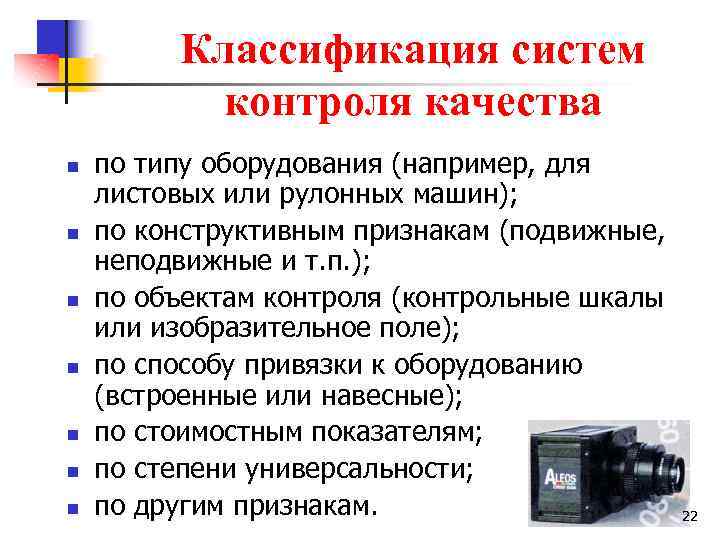 Классификация систем контроля качества

- по типу оборудования (например, для листовых или рулонных машин);
- по конструктивным признакам (подвижные, неподвижные и т.п.);
- по объектам контроля (контрольные шкалы или изобразительное поле);
- по способу привязки к оборудованию (встроенные или навесные);
- по стоимостным показателям;
- по степени универсальности;
- по другим признакам.

ALEOS

22